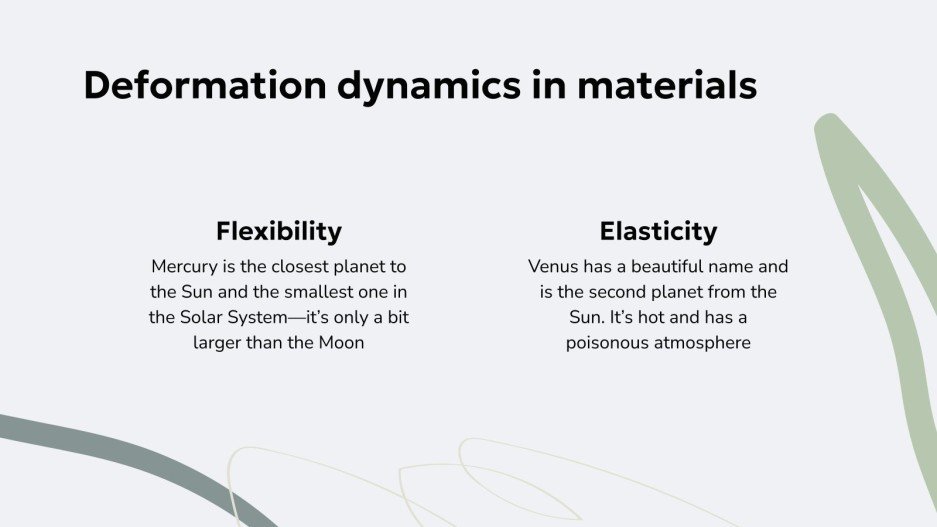 Deformation dynamics in materials

Flexibility
Mercury is the closest planet to the Sun and the smallest one in the Solar System—it's only a bit larger than the Moon

Elasticity
Venus has a beautiful name and is the second planet from the Sun. It's hot and has a poisonous atmosphere